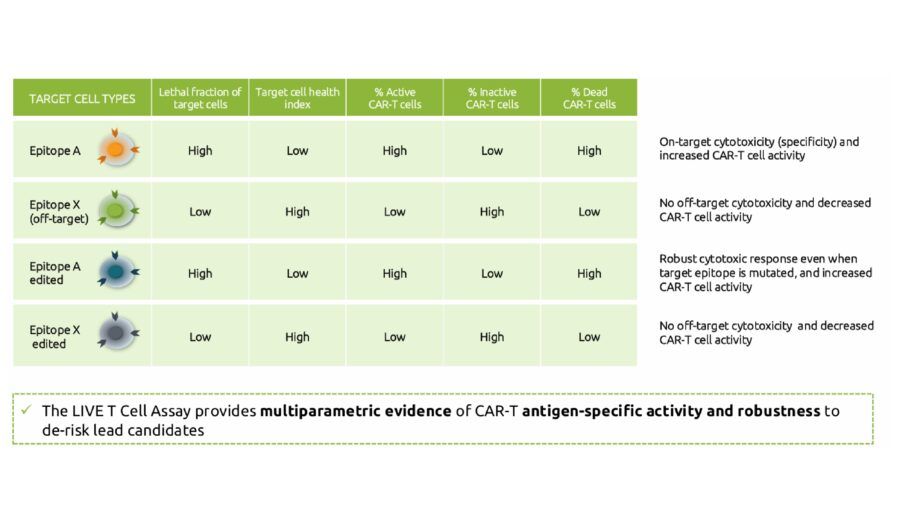 | TARGET CELL TYPES | Lethal fraction of target cells | Target cell health index | % Active CAR-T cells | % Inactive CAR-T cells | % Dead CAR-T cells | |
|---|---|---|---|---|---|---|
| Epitope A | High | Low | High | Low | High | On-target cytotoxicity (specificity) and increased CAR-T cell activity |
| Epitope X (off-target) | Low | High | Low | High | Low | No off-target cytotoxicity and decreased CAR-T cell activity |
| Epitope A edited | High | Low | High | Low | High | Robust cytotoxic response even when target epitope is mutated, and increased CAR-T cell activity |
| Epitope X edited | Low | High | Low | High | Low | No off-target cytotoxicity and decreased CAR-T cell activity |

✓ The LIVE T Cell Assay provides **multiparametric evidence** of CAR-T **antigen-specific activity and robustness** to de-risk lead candidates